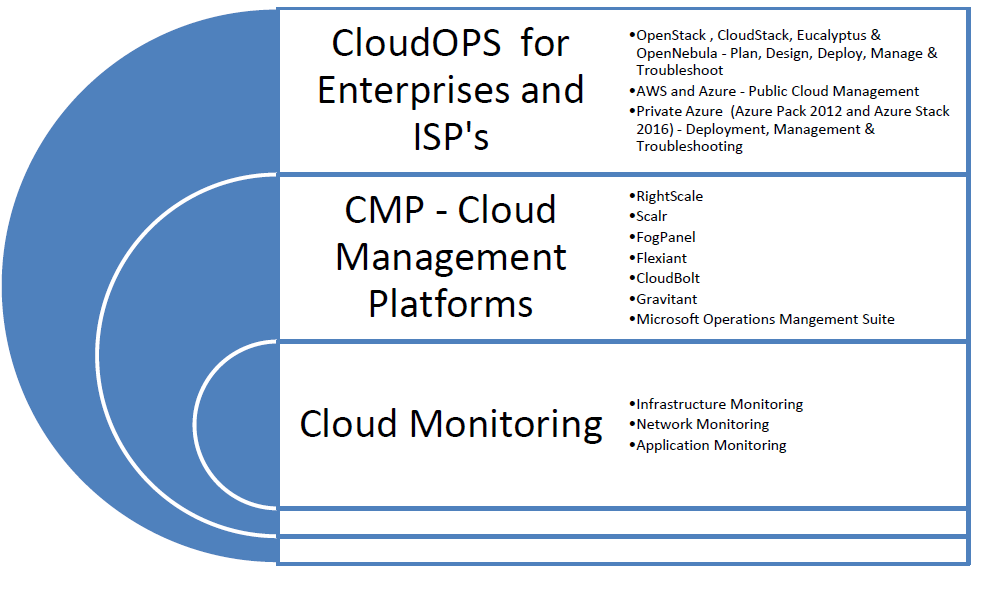 CloudOPS for Enterprises and ISP's

•OpenStack , CloudStack, Eucalyptus & OpenNebula - Plan, Design, Deploy, Manage & Troubleshoot
•AWS and Azure - Public Cloud Management
•Private Azure (Azure Pack 2012 and Azure Stack 2016) - Deployment, Management & Troubleshooting

CMP - Cloud Management Platforms

•RightScale
•Scalr
•FogPanel
•Flexiant
•CloudBolt
•Gravitant
•Microsoft Operations Mangement Suite

Cloud Monitoring

•Infrastructure Monitoring
•Network Monitoring
•Application Monitoring